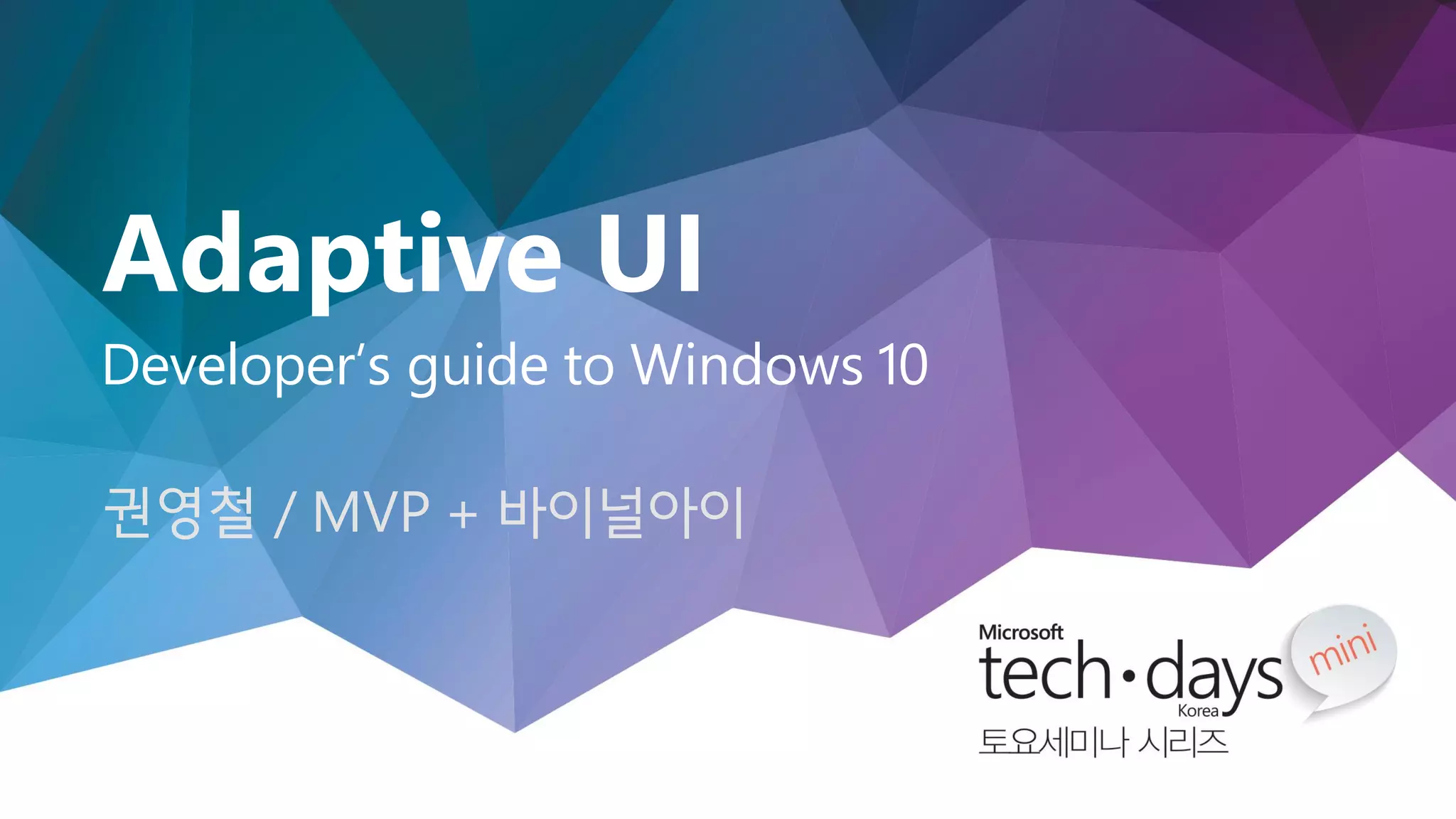 Adaptive UI

Developer's guide to Windows 10

권영철 / MVP + 바이널아이

Microsoft
tech·days
Korea
mini
토요세미나 시리즈